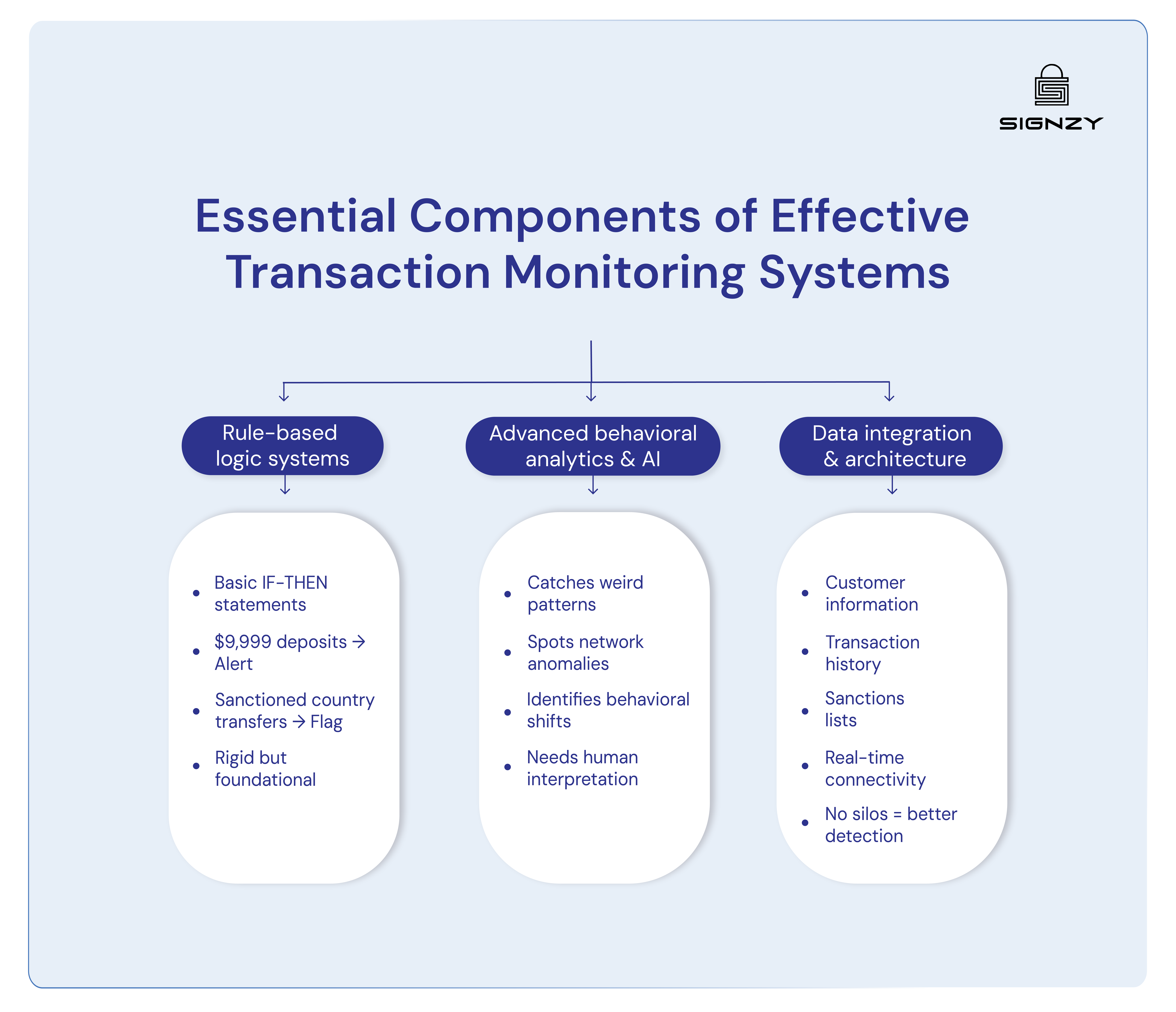 SIGNZY

Essential Components of Effective Transaction Monitoring Systems

Rule-based logic systems

- Basic IF-THEN statements
- $9,999 deposits → Alert
- Sanctioned country transfers → Flag
- Rigid but foundational

Advanced behavioral analytics & AI

- Catches weird patterns
- Spots network anomalies
- Identifies behavioral shifts
- Needs human interpretation

Data integration & architecture

- Customer information
- Transaction history
- Sanctions lists
- Real-time connectivity
- No silos = better detection